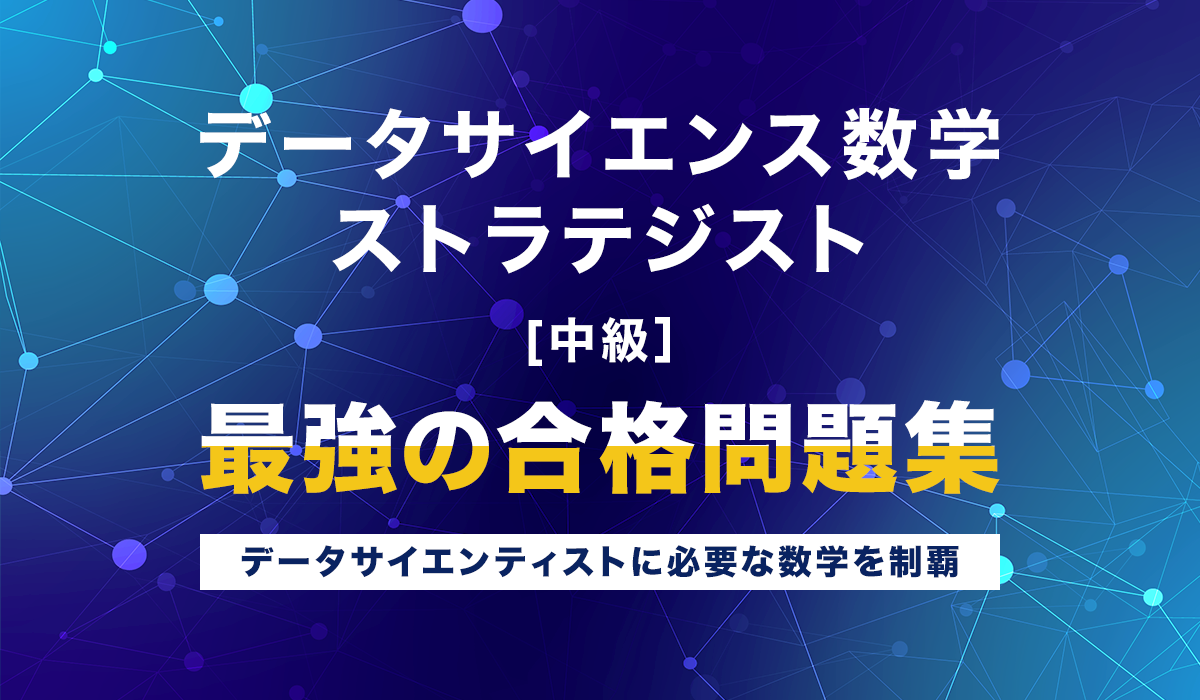 データサイエンス数学
ストラテジスト
[中級]
最強の合格問題集
データサイエンティストに必要な数学を制覇